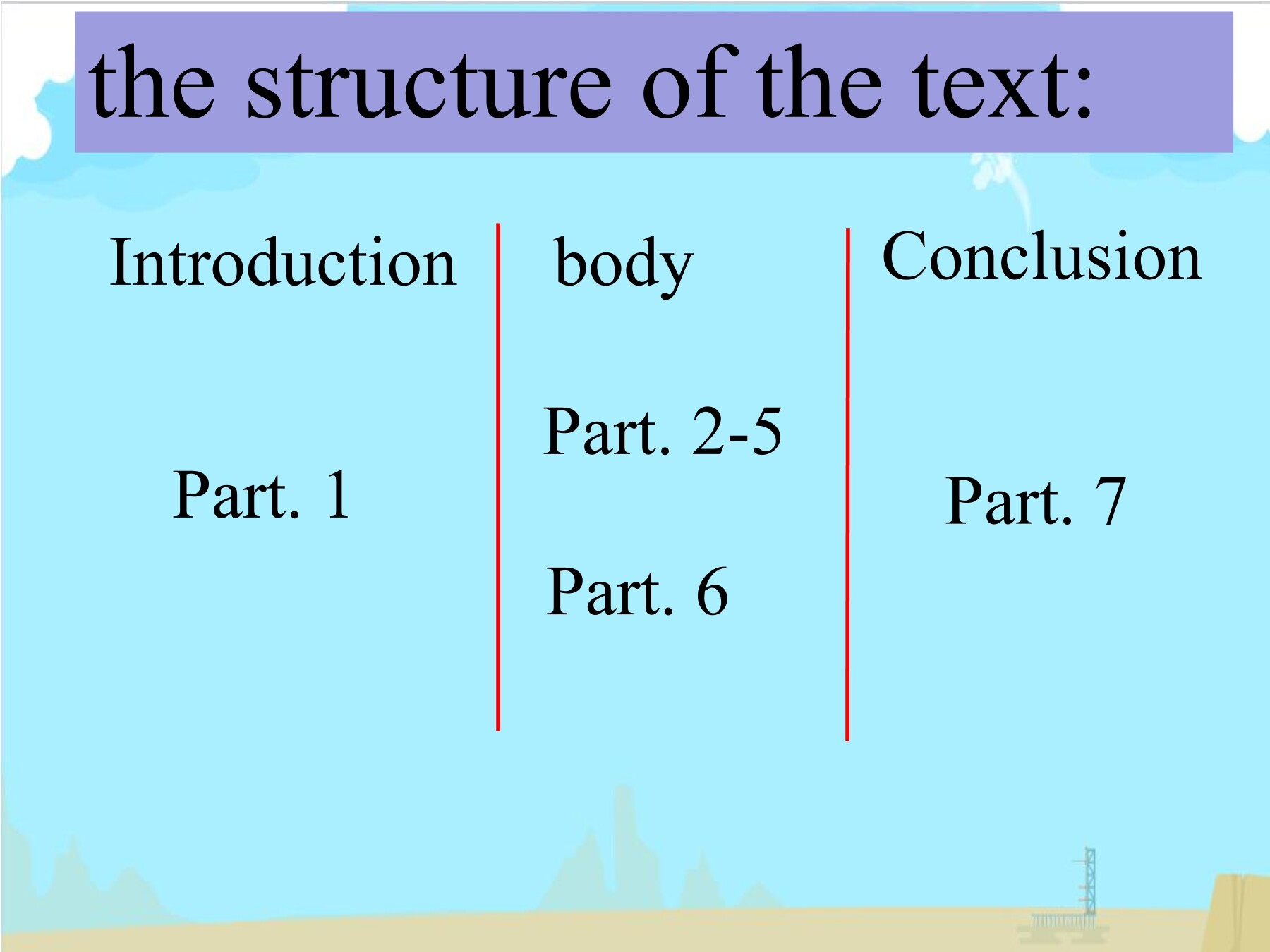 the structure of the text:

Introduction

Part. 1

body

Part. 2-5

Part. 6

Conclusion

Part. 7